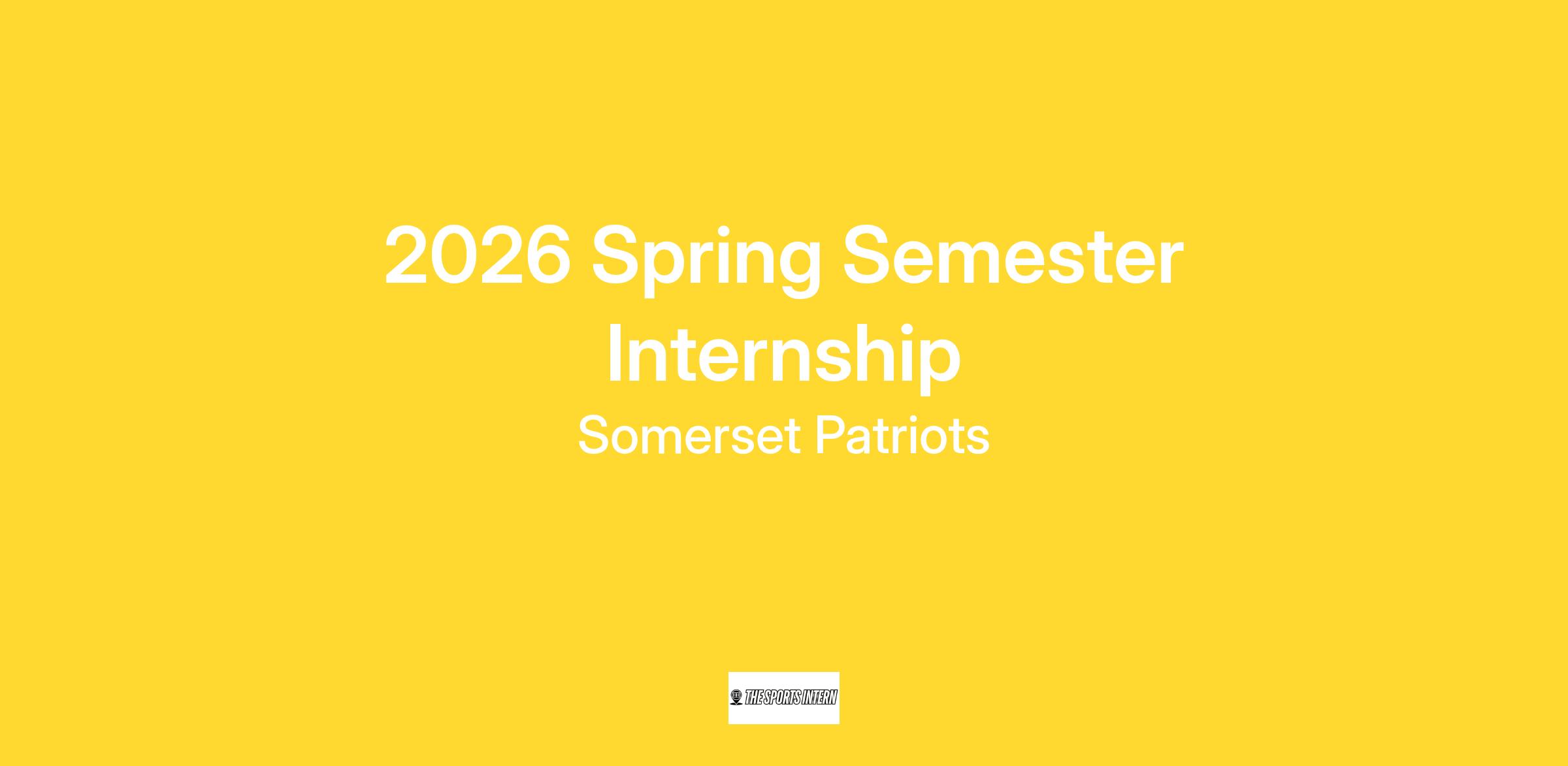 2026 Spring Semester Internship

Somerset Patriots

THE SPORTS INTERN